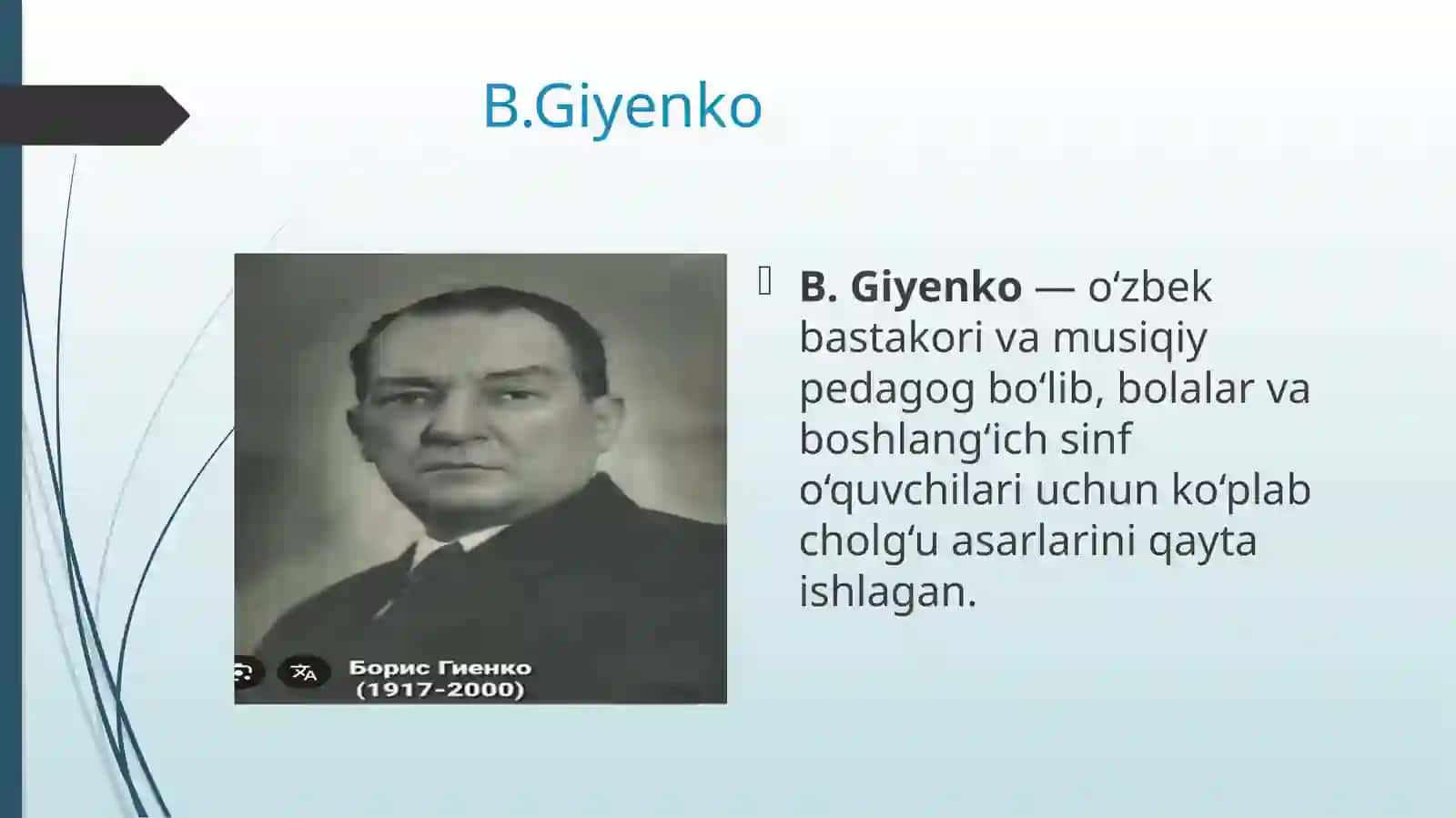 B.Giyenko

Борис Гиенко
(1917-2000)

B. Giyenko — oʻzbek bastakori va musiqiy pedagog boʻlib, bolalar va boshlangʻich sinf oʻquvchilari uchun koʻplab cholgʻu asarlarini qayta ishlagan.